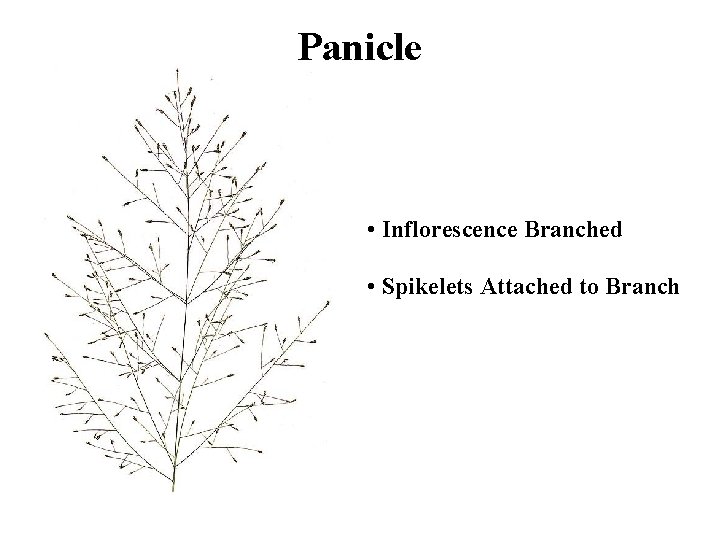 Panicle

• Inflorescence Branched

• Spikelets Attached to Branch